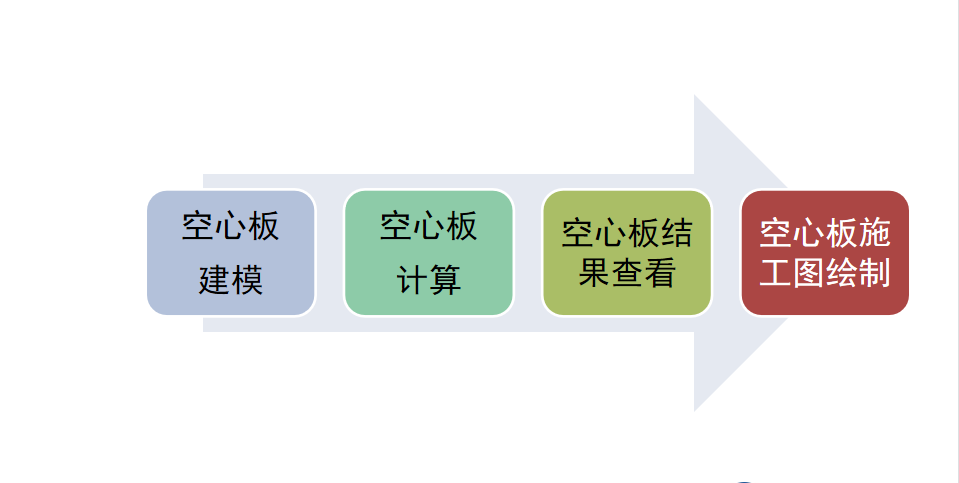 空心板建模

空心板计算

空心板结果查看

空心板施工图绘制